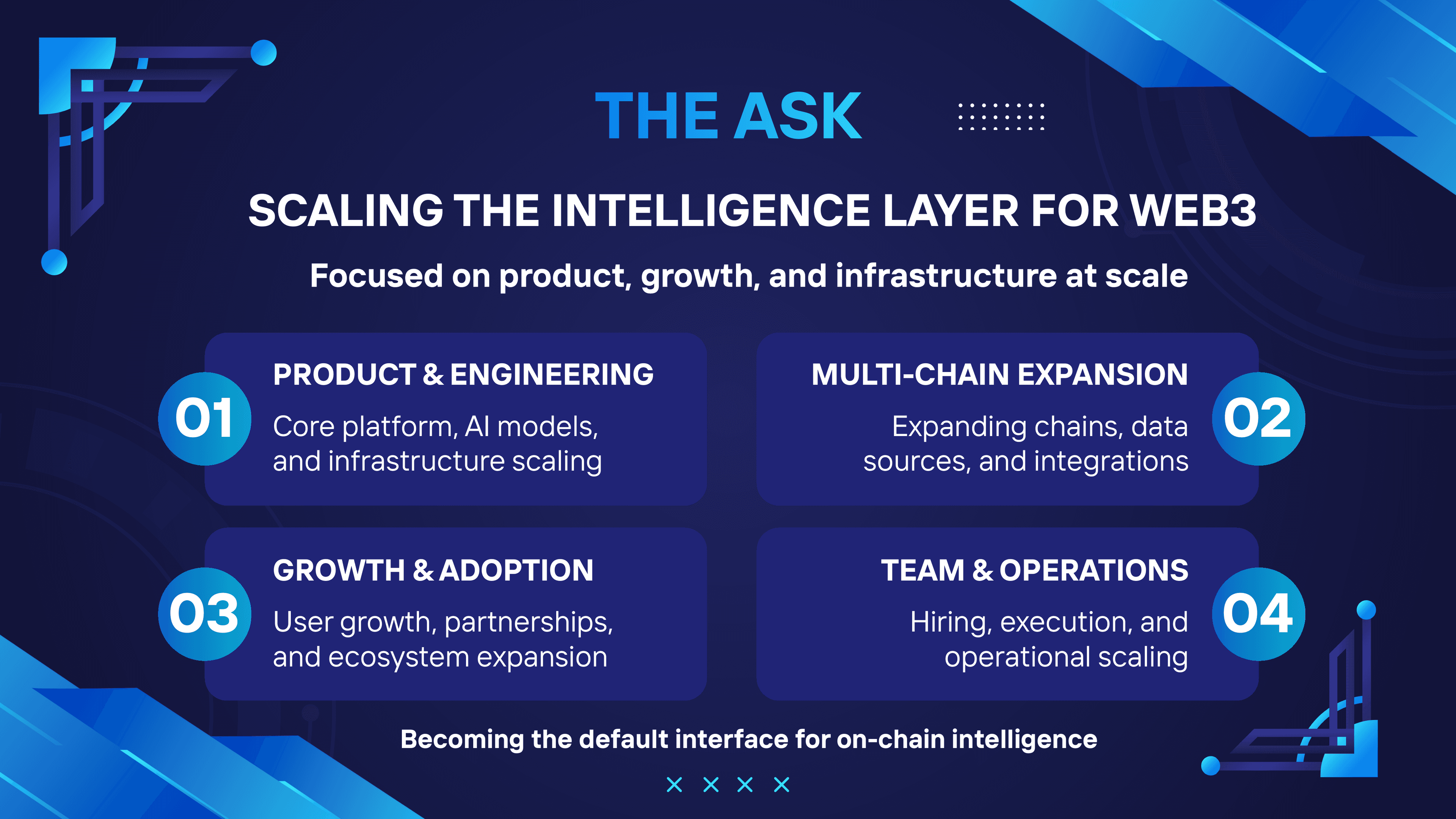 THE ASK

SCALING THE INTELLIGENCE LAYER FOR WEB3

Focused on product, growth, and infrastructure at scale

01

PRODUCT & ENGINEERING

Core platform, AI models, and infrastructure scaling

MULTI-CHAIN EXPANSION

Expanding chains, data sources, and integrations

02

03

GROWTH & ADOPTION

User growth, partnerships, and ecosystem expansion

TEAM & OPERATIONS

Hiring, execution, and operational scaling

04

Becoming the default interface for on-chain intelligence

× × × ×